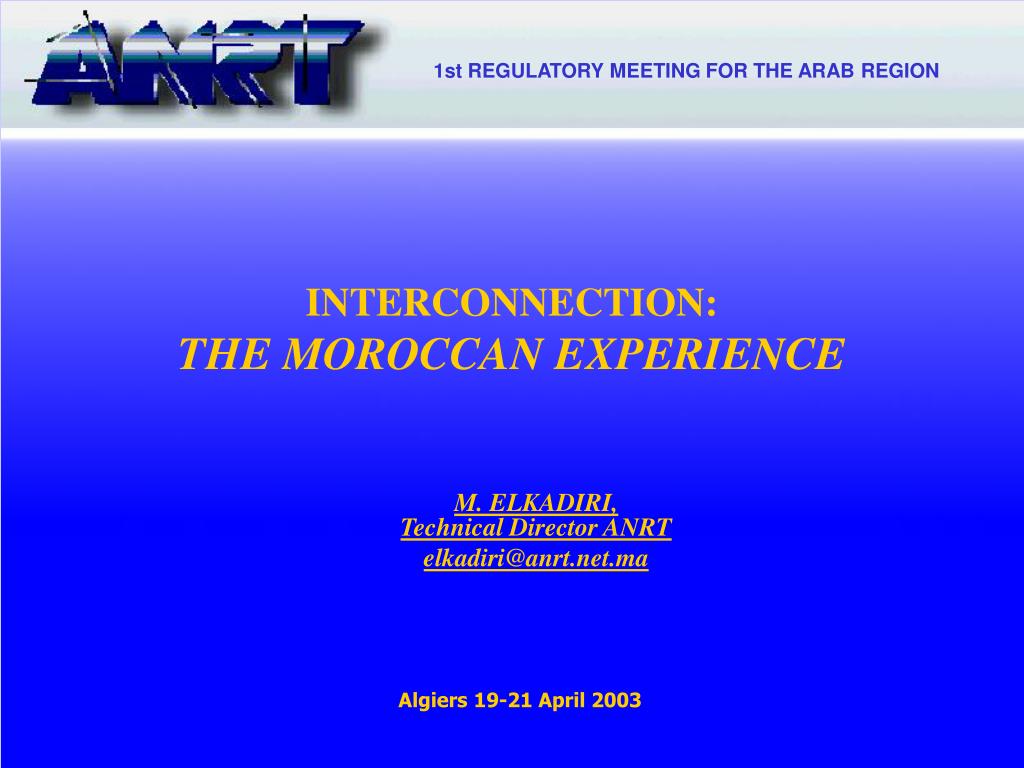 ANRT

1st REGULATORY MEETING FOR THE ARAB REGION

INTERCONNECTION:
THE MOROCCAN EXPERIENCE

M. ELKADIRI,
Technical Director ANRT
elkadiri@anrt.net.ma

Algiers 19-21 April 2003